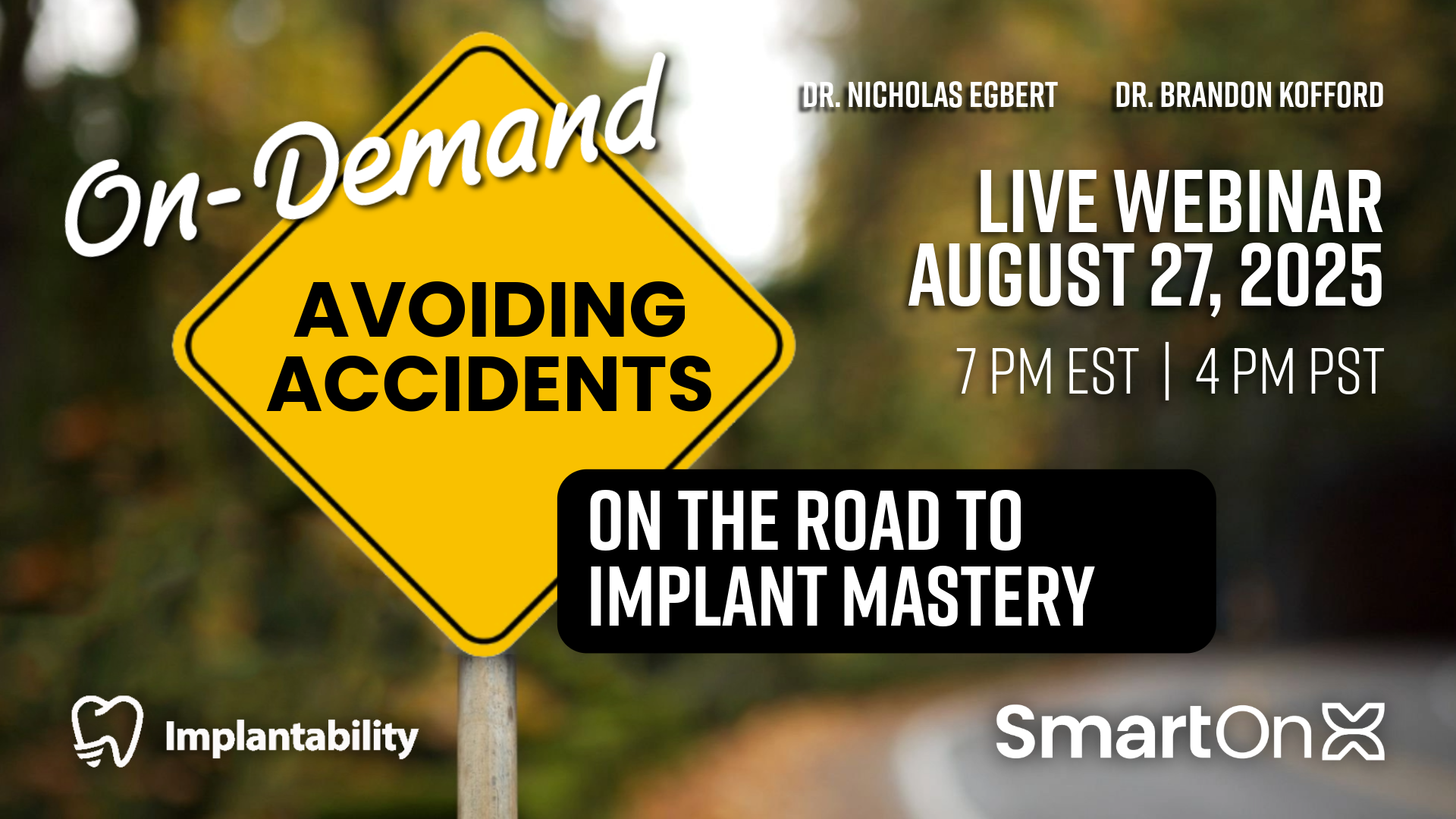 On-Demand

DR. NICHOLAS EGBERT DR. BRANDON KOFFORD

LIVE WEBINAR
AUGUST 27, 2025

7 PM EST | 4 PM PST

AVOIDING ACCIDENTS

ON THE ROAD TO IMPLANT MASTERY

Implantability

SmartOnX